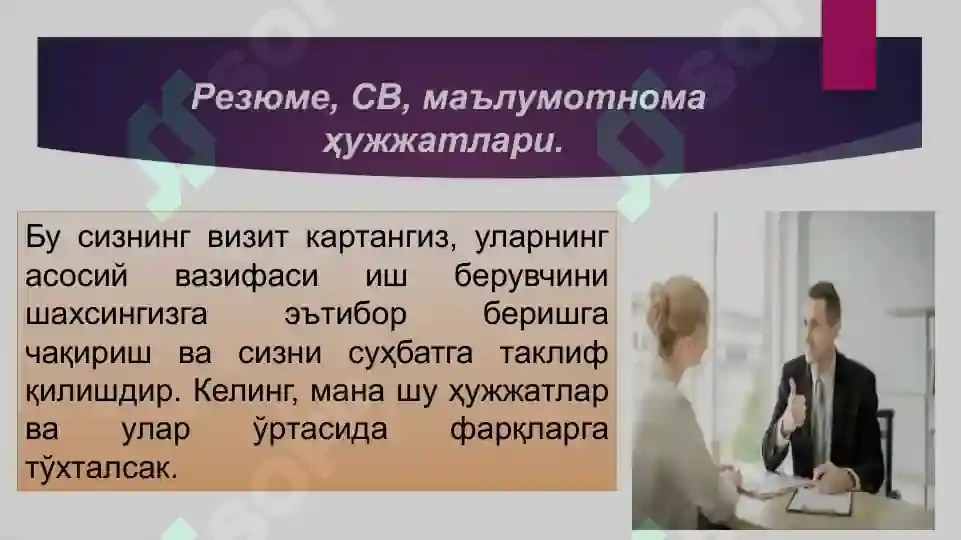 Резюме, СВ, маълумотнома ҳужжатлари.

Бу сизнинг визит картангиз, уларнинг асосий вазифаси иш берувчини шахсингизга эътибор беришга чақириш ва сизни суҳбатга таклиф қилишдир. Келинг, мана шу ҳужжатлар ва улар ўртасида фарқларга тўхталсак.